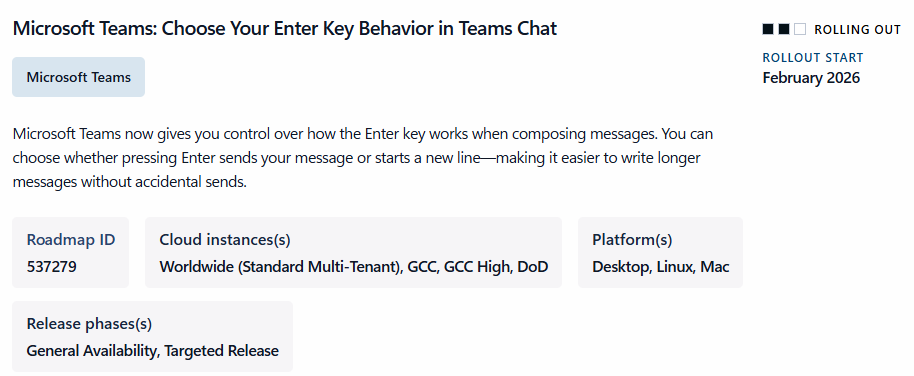 Microsoft Teams: Choose Your Enter Key Behavior in Teams Chat

ROLLING OUT

ROLLOUT START
February 2026

Microsoft Teams

Microsoft Teams now gives you control over how the Enter key works when composing messages. You can choose whether pressing Enter sends your message or starts a new line—making it easier to write longer messages without accidental sends.

Roadmap ID
537279

Cloud instances(s)
Worldwide (Standard Multi-Tenant), GCC, GCC High, DoD

Platform(s)
Desktop, Linux, Mac

Release phases(s)
General Availability, Targeted Release